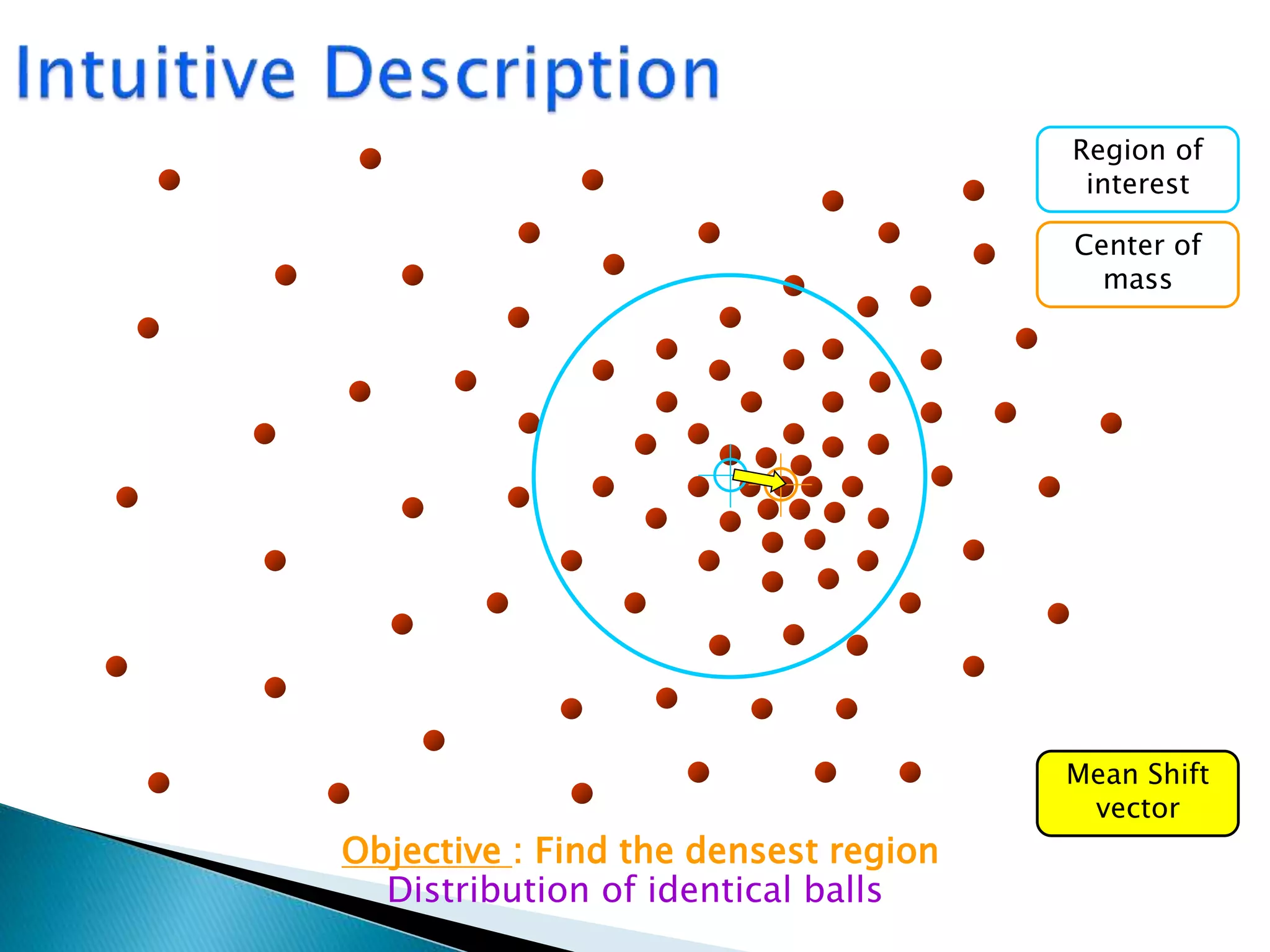 Intuitive Description

Region of interest

Center of mass

Mean Shift vector

Objective : Find the densest region
Distribution of identical balls